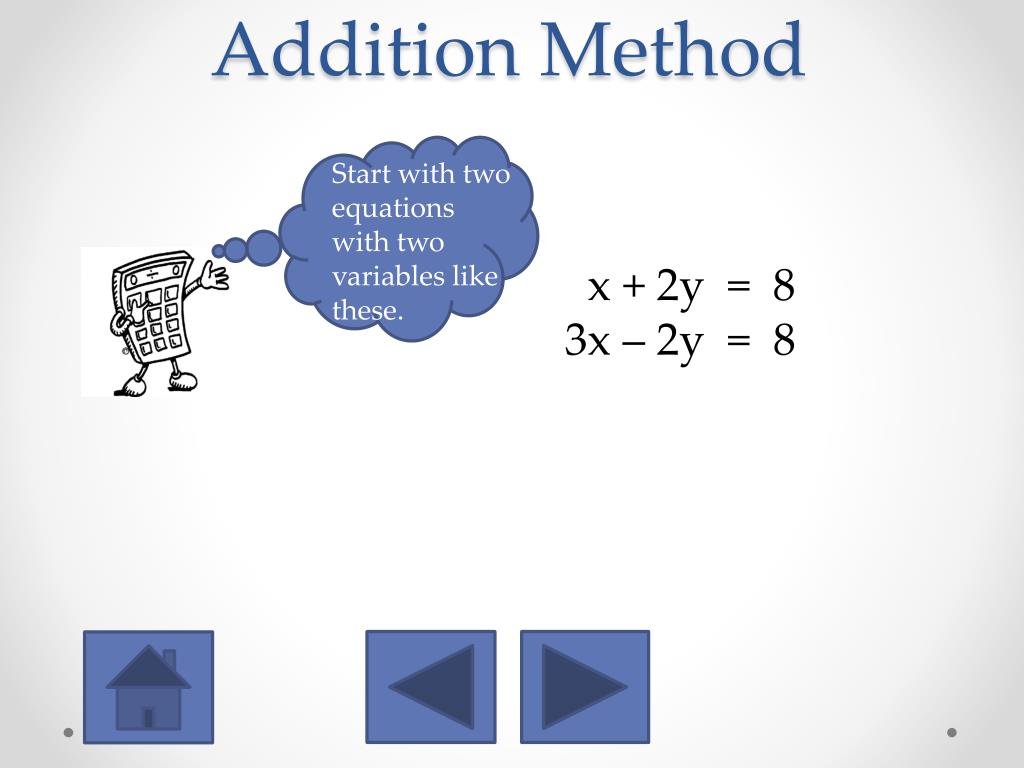 Addition Method

Start with two equations with two variables like these.

$x + 2y = 8$
$3x - 2y = 8$